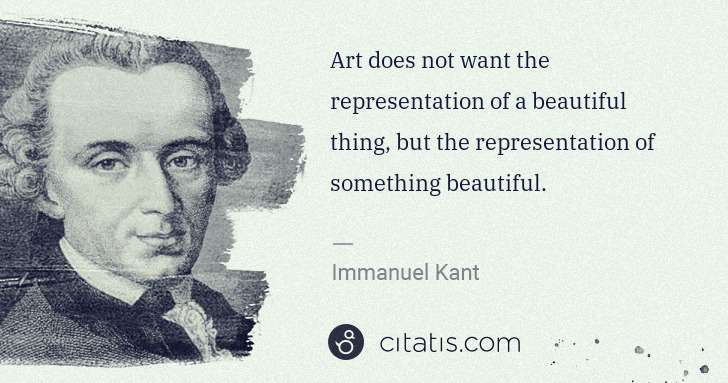 Art does not want the representation of a beautiful thing, but the representation of something beautiful.

—

Immanuel Kant

citatis.com